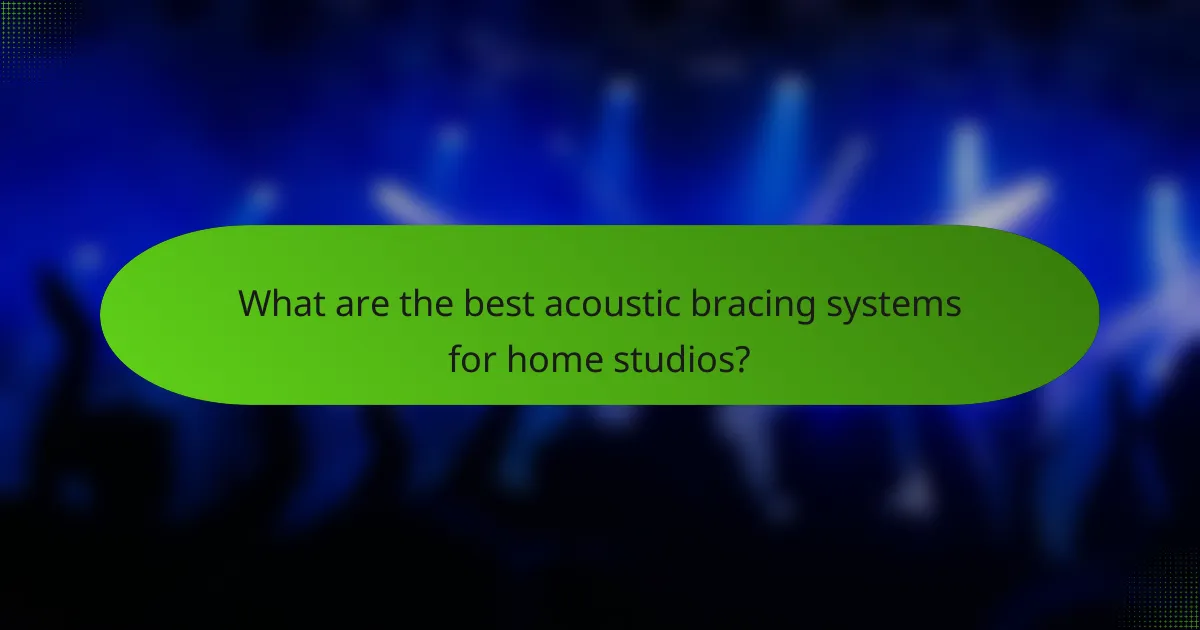 What are the best acoustic bracing systems for home studios?